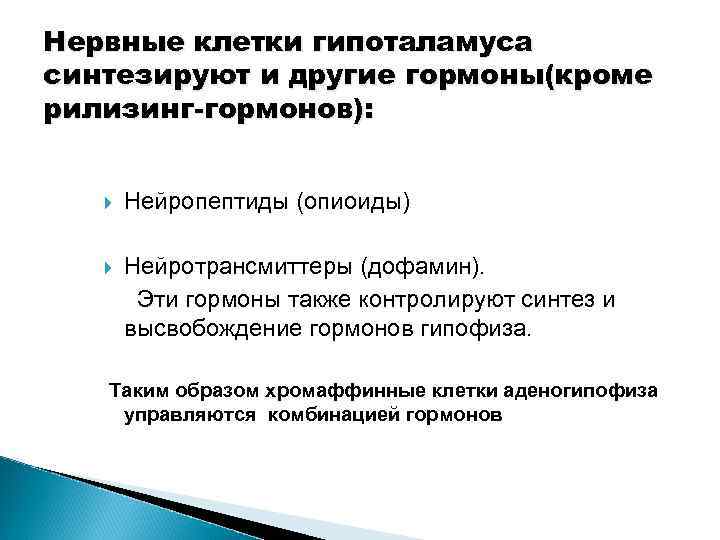 Нервные клетки гипоталамуса синтезируют и другие гормоны(кроме рилизинг-гормонов):

Нейропептиды (опиоиды)

Нейротрансмиттеры (дофамин).
Эти гормоны также контролируют синтез и высвобождение гормонов гипофиза.

Таким образом хромаффинные клетки аденогипофиза управляются комбинацией гормонов